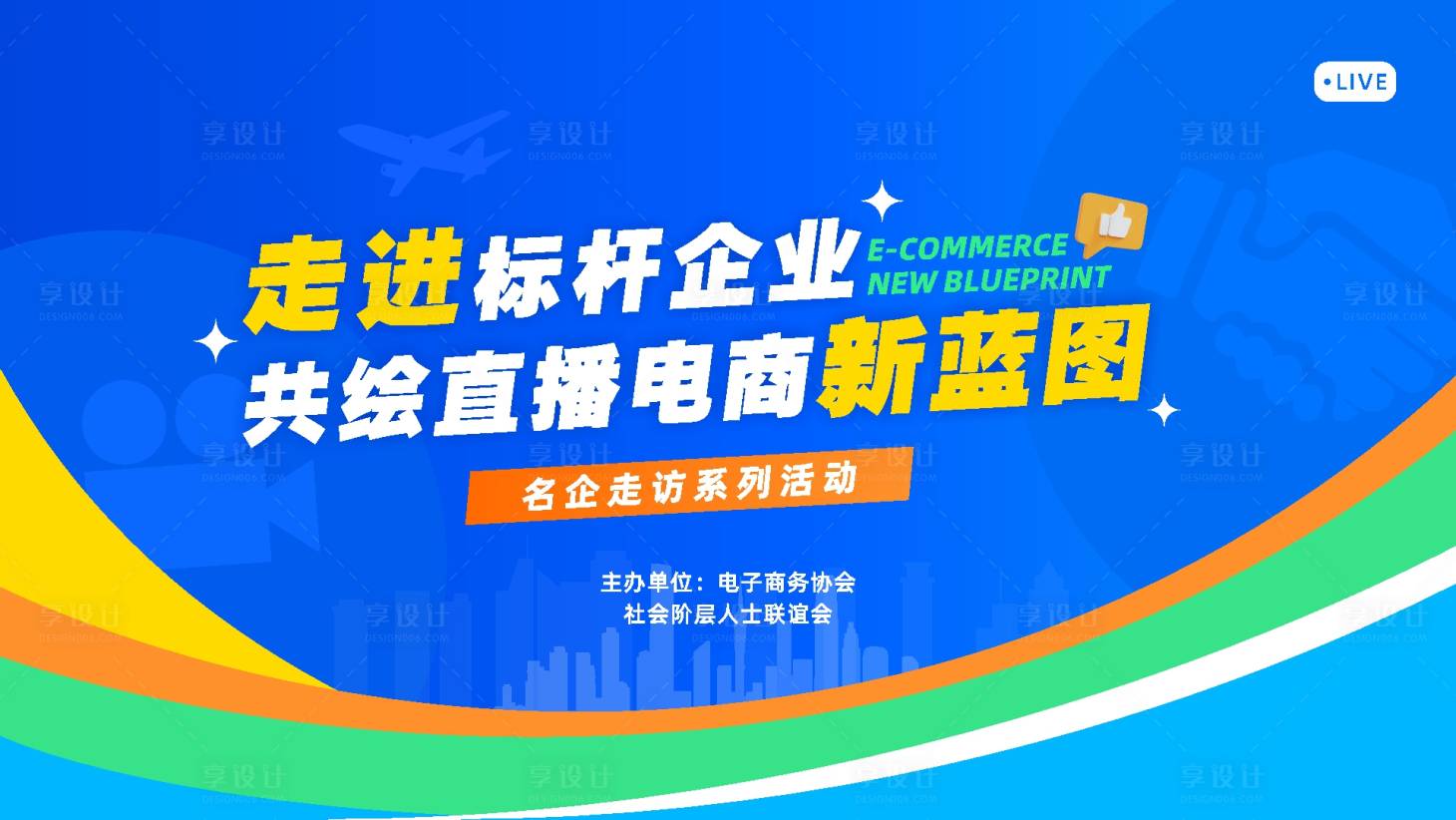 •LIVE

走进标杆企业
E-COMMERCE
NEW BLUEPRINT
共绘直播电商新蓝图

名企走访系列活动

主办单位：电子商务协会
社会阶层人士联谊会

享设计
DESIGN006.COM